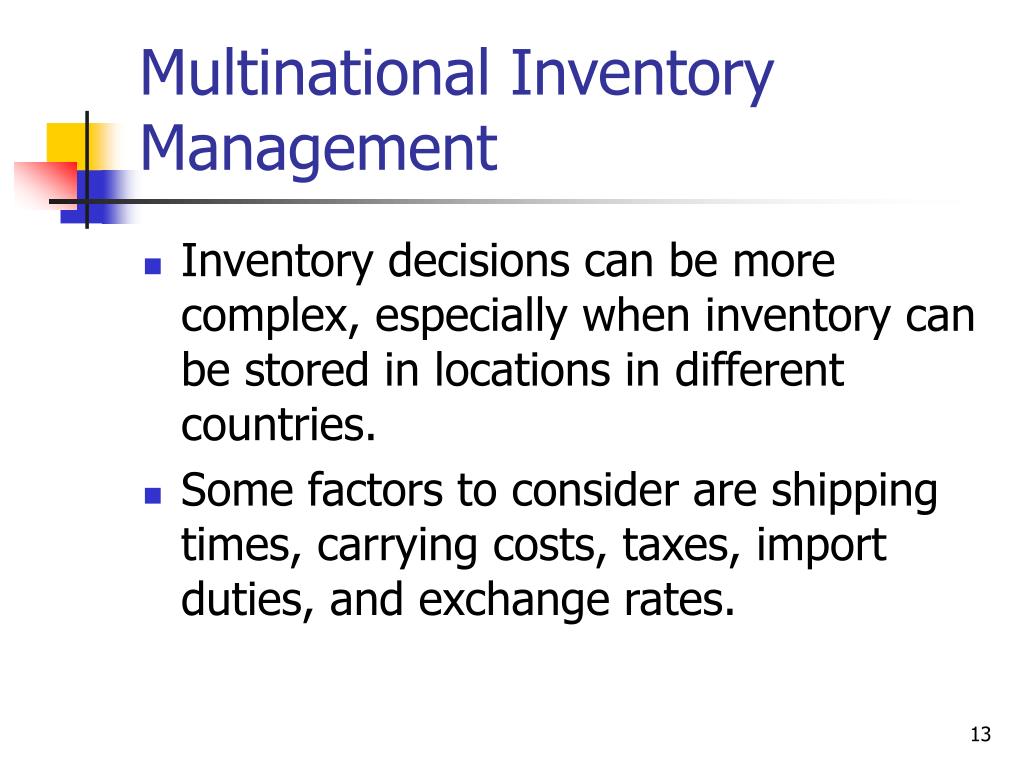 Multinational Inventory Management

- Inventory decisions can be more complex, especially when inventory can be stored in locations in different countries.
- Some factors to consider are shipping times, carrying costs, taxes, import duties, and exchange rates.

13